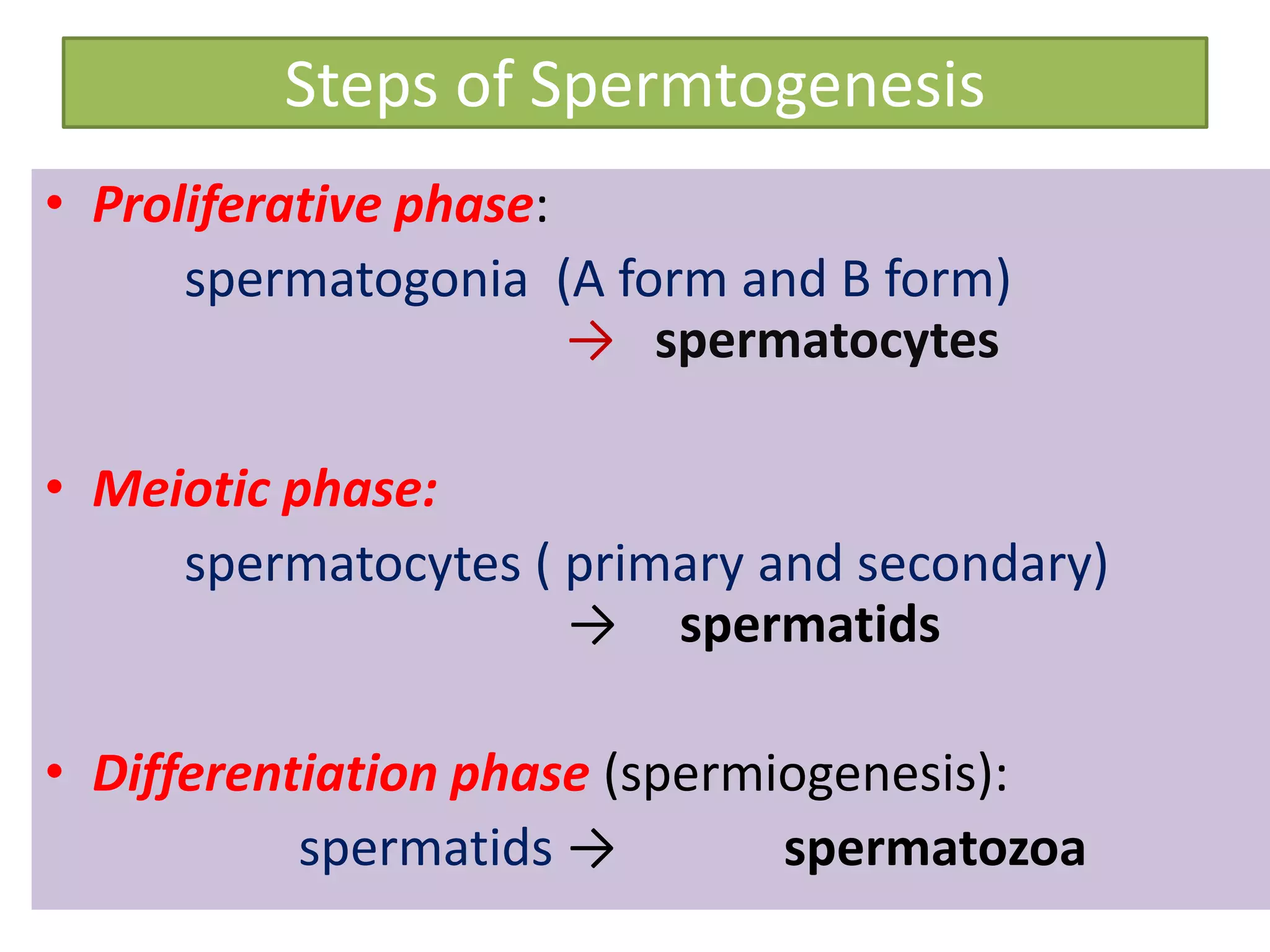 Steps of Spermtogenesis

• Proliferative phase:

spermatogonia (A form and B form)

→ spermatocytes

• Meiotic phase:

spermatocytes ( primary and secondary)

→ spermatids

• Differentiation phase (spermiogenesis):

spermatids → spermatozoa